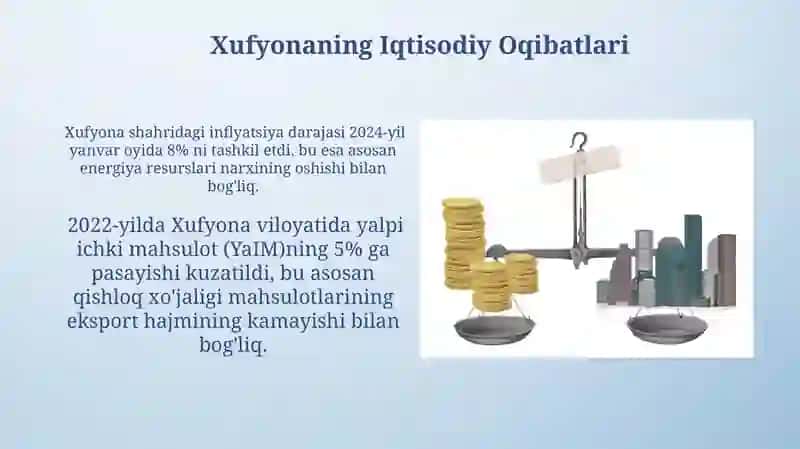 Xufyonaning Iqtisodiy Oqibatlari

Xufyona shahridagi inflyatsiya darajasi 2024-yil yanvar oyida 8% ni tashkil etdi, bu esa asosan energiya resurslari narxining oshishi bilan bog'liq.

2022-yilda Xufyona viloyatida yalpi ichki mahsulot (YaIM)ning 5% ga pasayishi kuzatildi, bu asosan qishloq xo'jaligi mahsulotlarining eksport hajmining kamayishi bilan bog'liq.